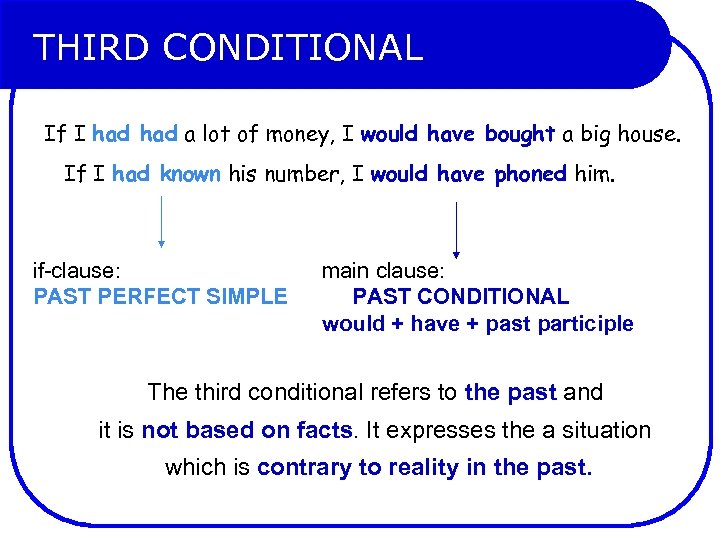 THIRD CONDITIONAL

If I had had a lot of money, I would have bought a big house.

If I had known his number, I would have phoned him.

if-clause:
PAST PERFECT SIMPLE

main clause:
PAST CONDITIONAL
would + have + past participle

The third conditional refers to the past and it is not based on facts. It expresses the a situation which is contrary to reality in the past.